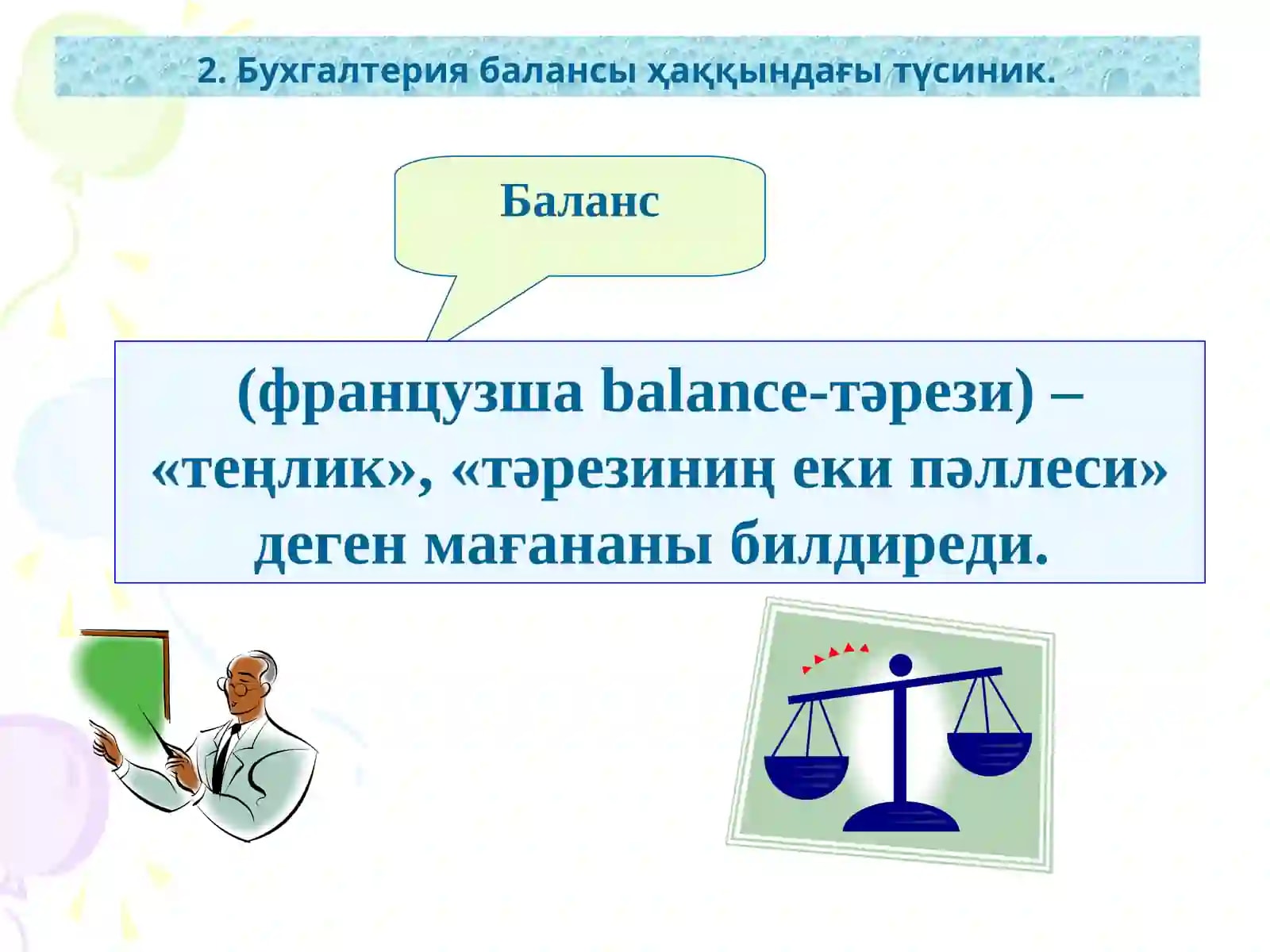 2. Бухгалтерия балансы ҳаққындағы түсиник.

Баланс

(французша balance-тәрези) – «теңлик», «тәрезиниң еки пәллеси» деген мағананы билдиреди.